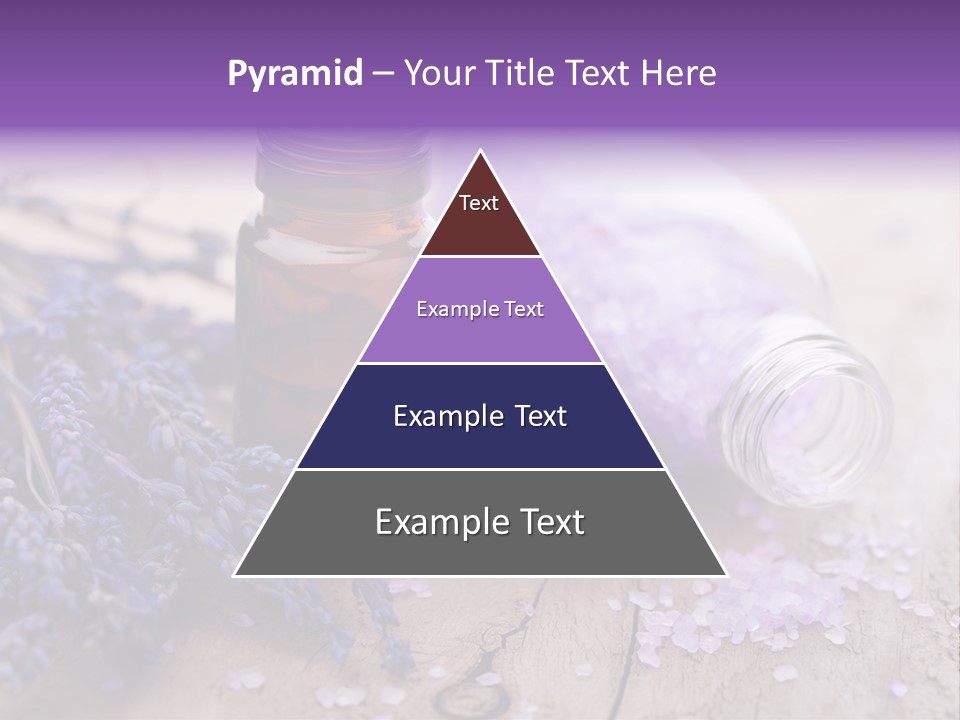 Pyramid – Your Title Text Here

Text

Example Text

Example Text

Example Text